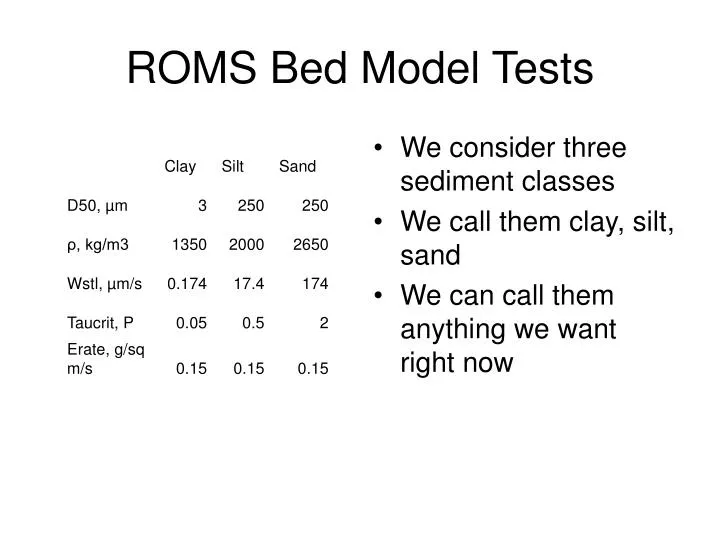 ROMS Bed Model Tests

| | Clay | Silt | Sand |
|---|---|---|---|
| D50, µm | 3 | 250 | 250 |
| ρ, kg/m3 | 1350 | 2000 | 2650 |
| Wstl, µm/s | 0.174 | 17.4 | 174 |
| Taucrit, P | 0.05 | 0.5 | 2 |
| Erate, g/sq m/s | 0.15 | 0.15 | 0.15 |

• We consider three sediment classes
• We call them clay, silt, sand
• We can call them anything we want right now